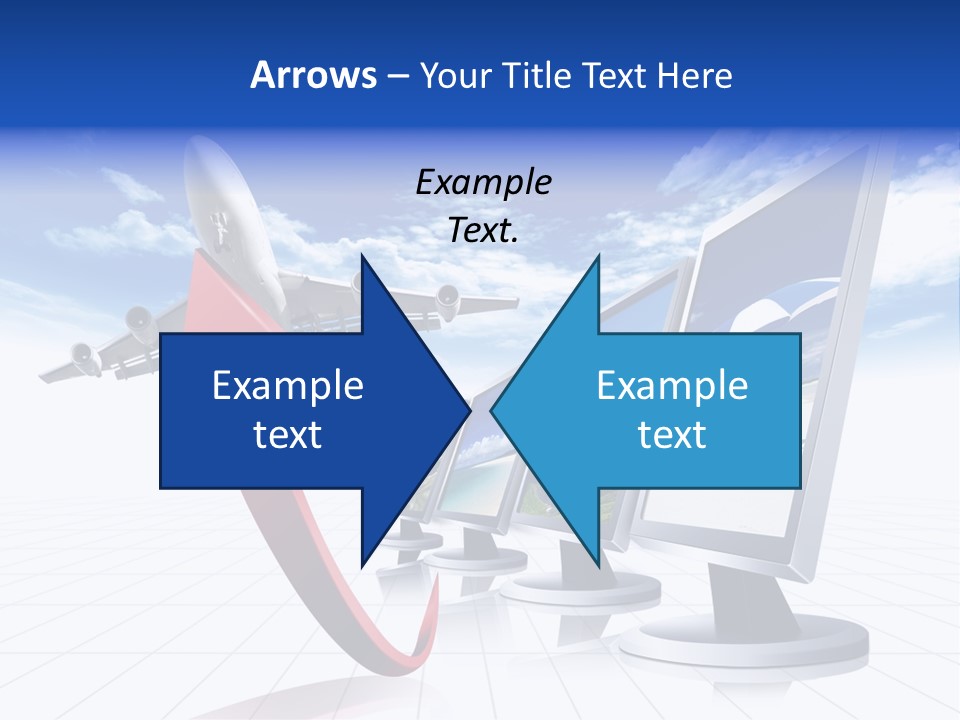 Arrows – Your Title Text Here

Example Text.

Example text

Example text